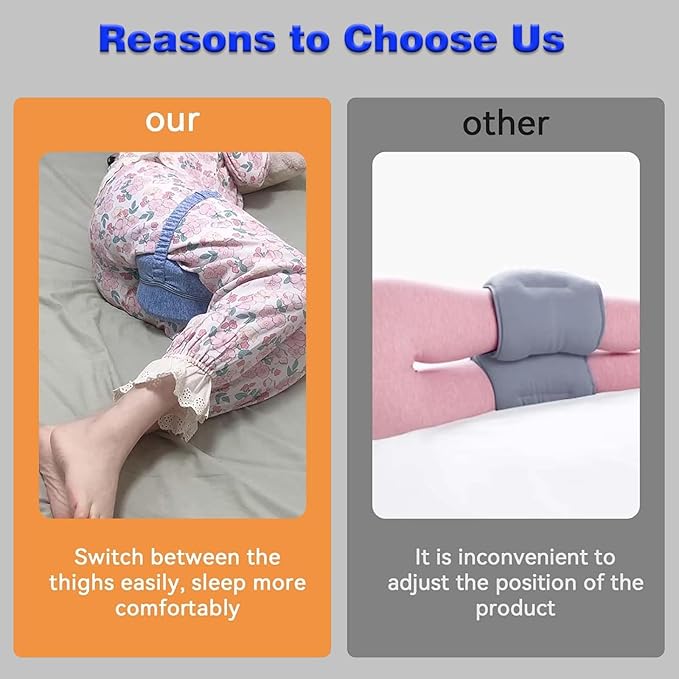 Reasons to Choose Us

our

Switch between the thighs easily, sleep more comfortably

other

It is inconvenient to adjust the position of the product